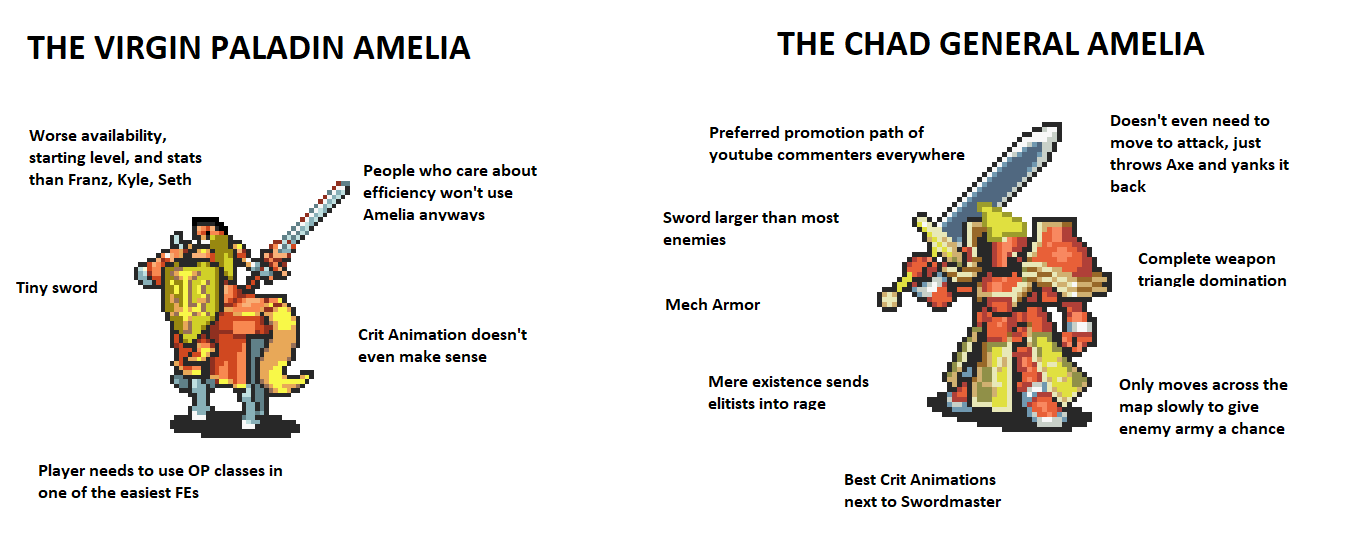 THE VIRGIN PALADIN AMELIA

Worse availability, starting level, and stats than Franz, Kyle, Seth

People who care about efficiency won't use Amelia anyways

Tiny sword

Crit Animation doesn't even make sense

Player needs to use OP classes in one of the easiest FEs

THE CHAD GENERAL AMELIA

Preferred promotion path of youtube commenters everywhere

Doesn't even need to move to attack, just throws Axe and yanks it back

Sword larger than most enemies

Complete weapon triangle domination

Mech Armor

Mere existence sends elitists into rage

Only moves across the map slowly to give enemy army a chance

Best Crit Animations next to Swordmaster